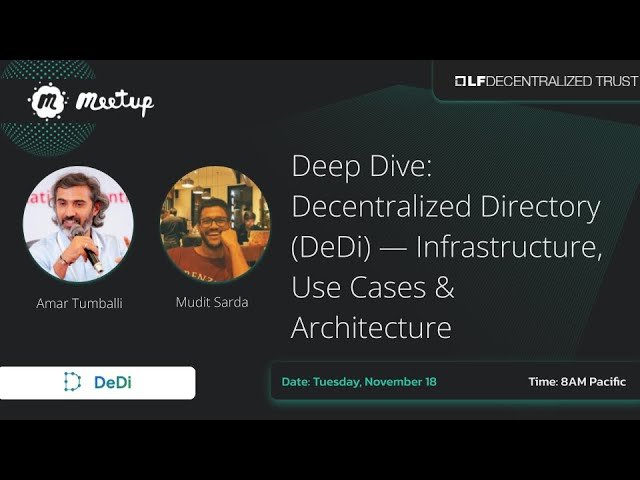 Meetup

LF DECENTRALIZED TRUST

Amar Tumballi

Mudit Sarda

Deep Dive: Decentralized Directory (DeDi) — Infrastructure, Use Cases & Architecture

DeDi

Date: Tuesday, November 18

Time: 8AM Pacific